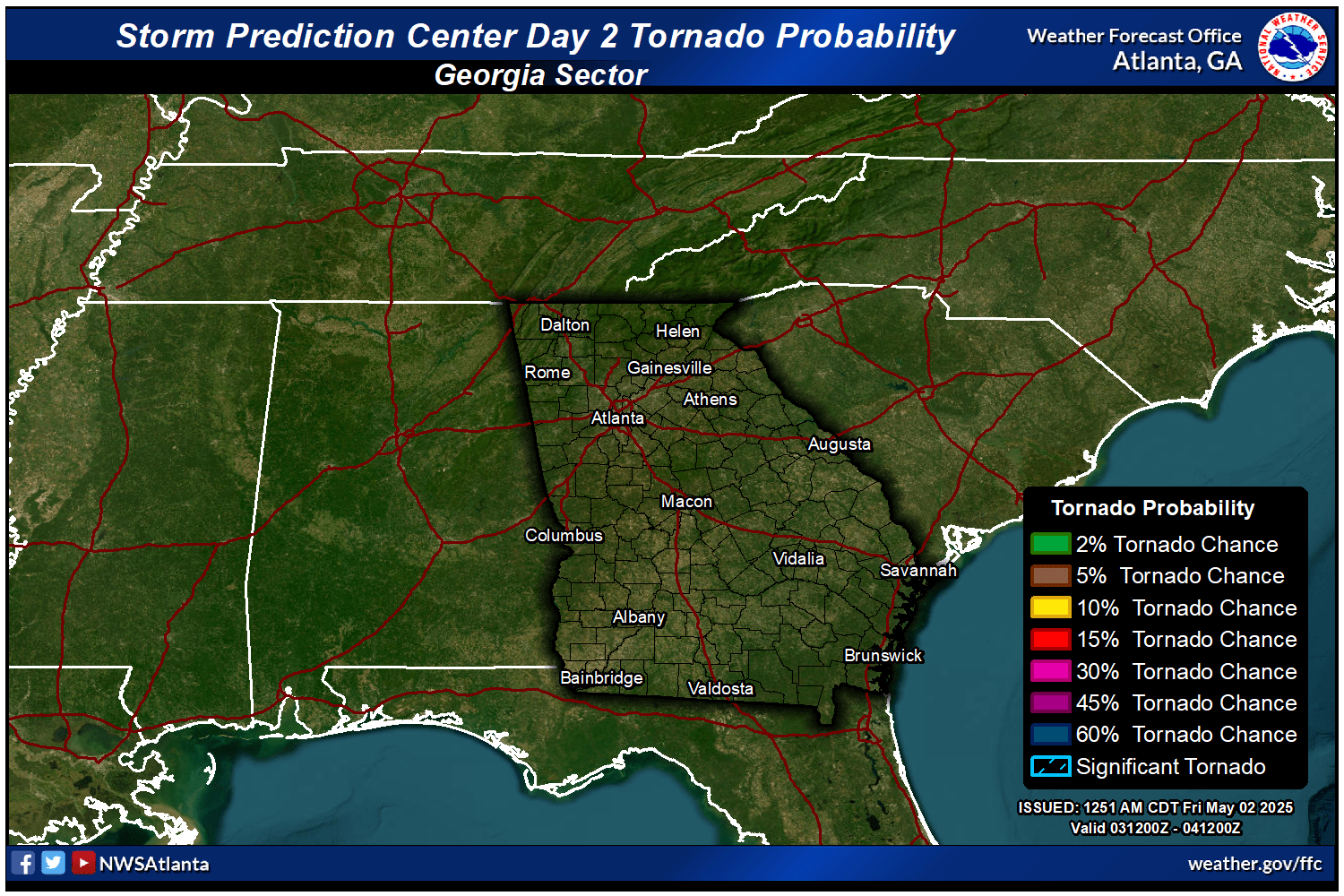 Storm Prediction Center Day 2 Tornado Probability
Georgia Sector

Weather Forecast Office
Atlanta, GA

NATIONAL WEATHER SERVICE

Dalton
Helen
Rome
Gainesville
Athens
Atlanta
Augusta
Macon
Columbus
Vidalia
Savannah
Albany
Brunswick
Bainbridge
Valdosta

Tornado Probability
2% Tornado Chance
5% Tornado Chance
10% Tornado Chance
15% Tornado Chance
30% Tornado Chance
45% Tornado Chance
60% Tornado Chance
Significant Tornado

ISSUED: 1251 AM CDT Fri May 02 2025
Valid 031200Z - 041200Z

NWSAtlanta

weather.gov/ffc